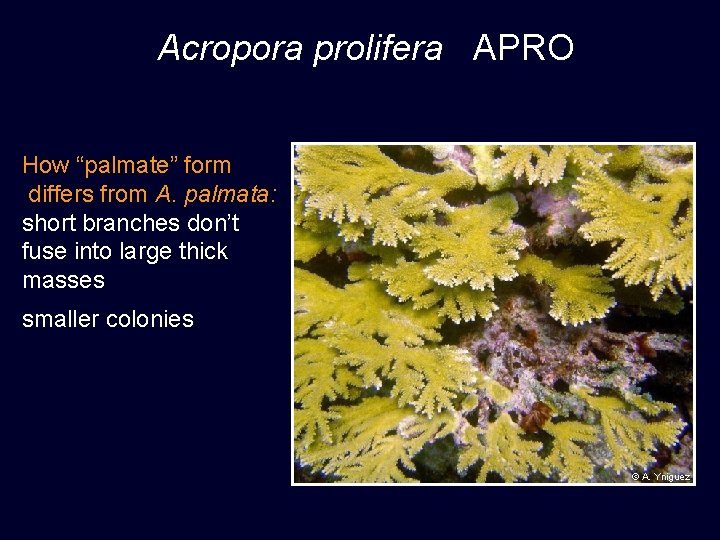 Acropora prolifera APRO

How “palmate” form differs from A. palmata: short branches don’t fuse into large thick masses

smaller colonies

© A. Yniguez